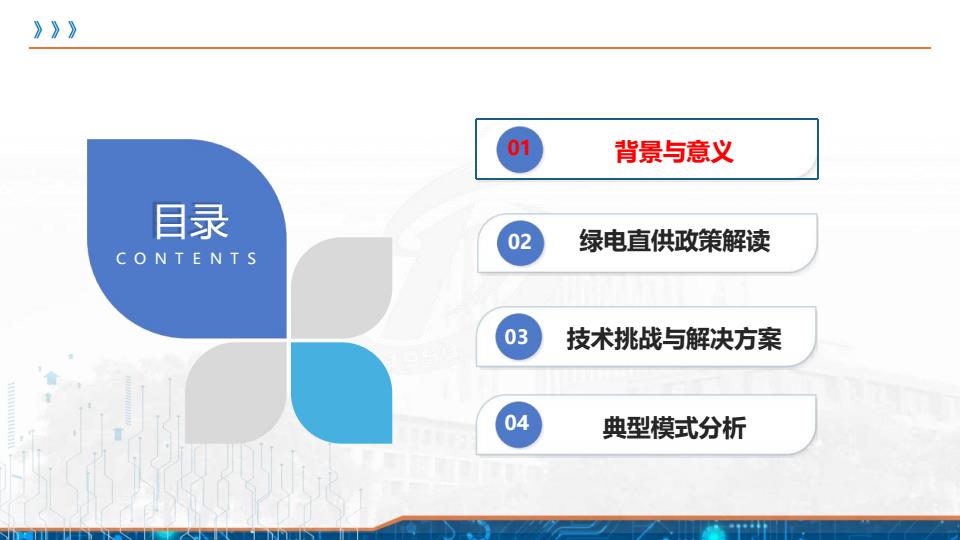 》》》

目录
CONTENTS

01 背景与意义

02 绿电直供政策解读

03 技术挑战与解决方案

04 典型模式分析